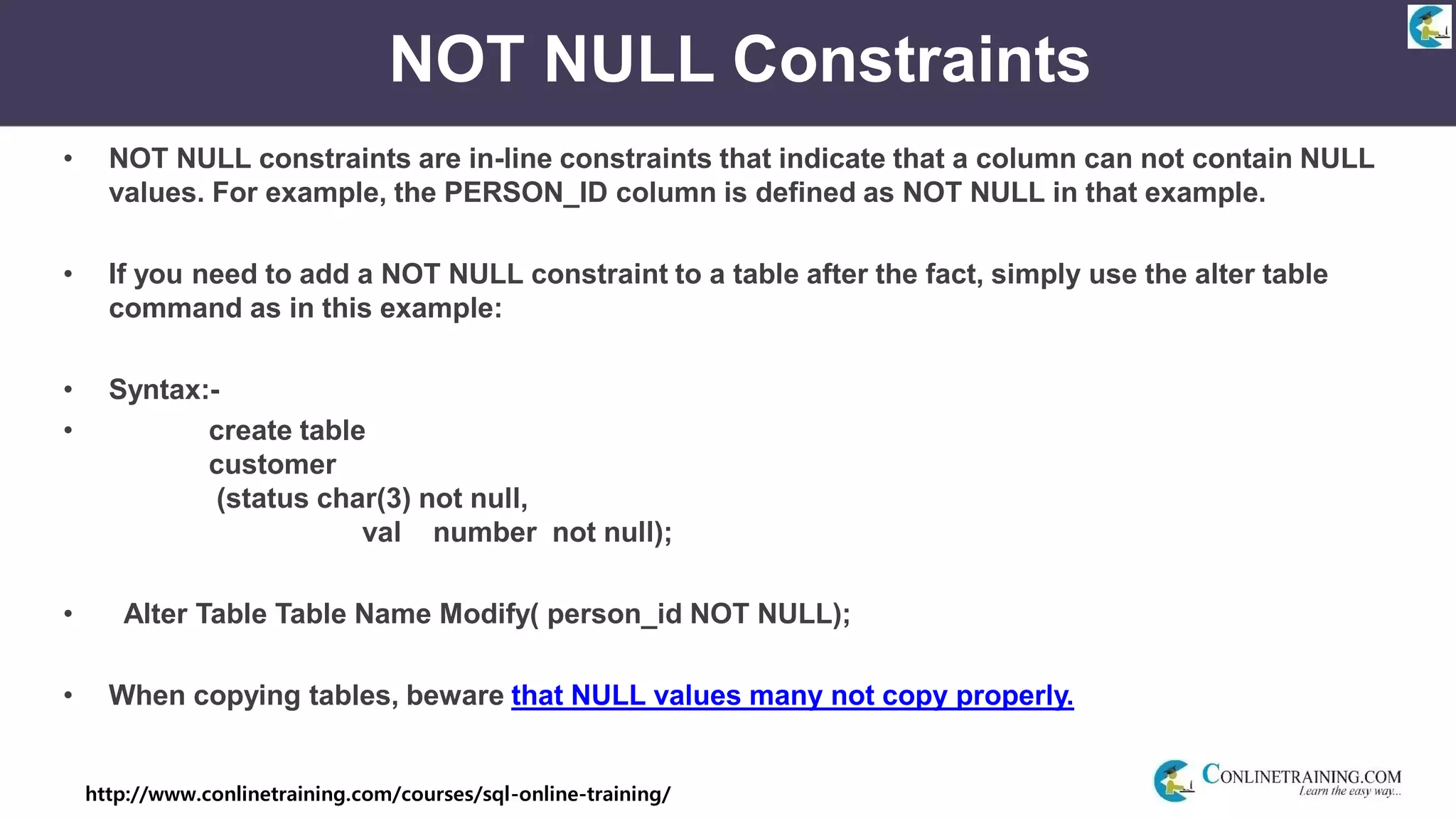 NOT NULL Constraints

• NOT NULL constraints are in-line constraints that indicate that a column can not contain NULL values. For example, the PERSON_ID column is defined as NOT NULL in that example.

• If you need to add a NOT NULL constraint to a table after the fact, simply use the alter table command as in this example:

• Syntax:-

• create table
customer
(status char(3) not null,
val number not null);

• Alter Table Table Name Modify( person_id NOT NULL);

• When copying tables, beware that NULL values many not copy properly.

http://www.conlinetraining.com/courses/sql-online-training/

CONLINETRAINING.COM
Learn the easy way...